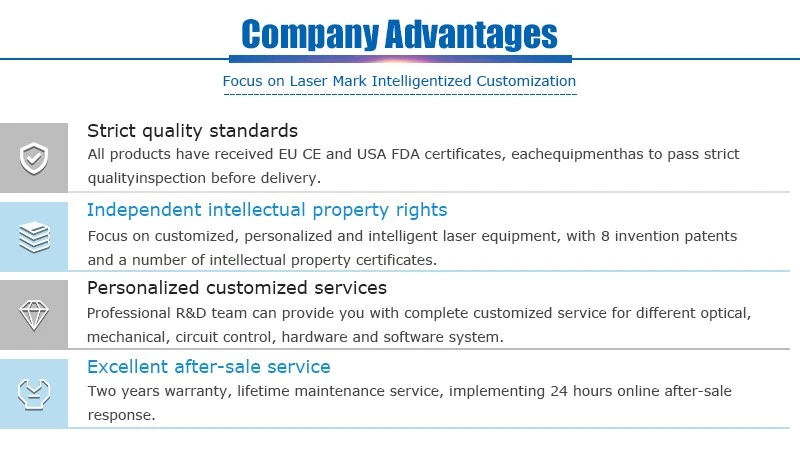 Company Advantages

Focus on Laser Mark Intelligentized Customization

Strict quality standards
All products have received EU CE and USA FDA certificates, eachequipmenthas to pass strict qualityinspection before delivery.

Independent intellectual property rights
Focus on customized, personalized and intelligent laser equipment, with 8 invention patents and a number of intellectual property certificates.

Personalized customized services
Professional R&D team can provide you with complete customized service for different optical, mechanical, circuit control, hardware and software system.

Excellent after-sale service
Two years warranty, lifetime maintenance service, implementing 24 hours online after-sale response.